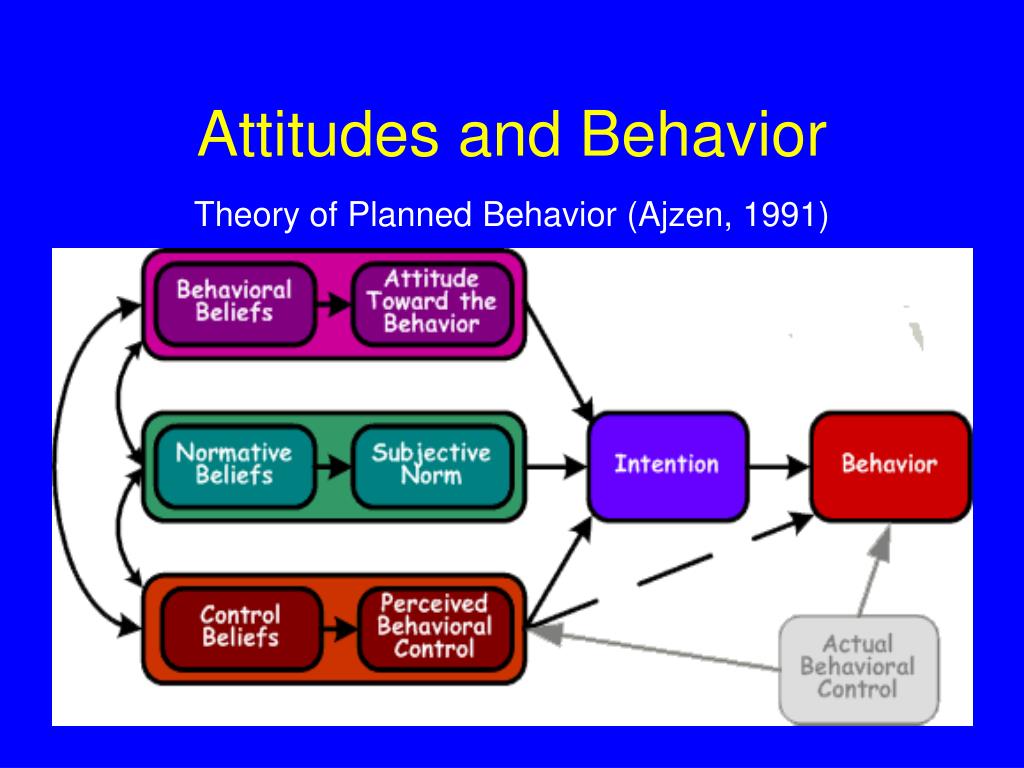 Attitudes and Behavior

Theory of Planned Behavior (Ajzen, 1991)

Behavioral Beliefs

Attitude Toward the Behavior

Normative Beliefs

Subjective Norm

Control Beliefs

Perceived Behavioral Control

Intention

Behavior

Actual Behavioral Control